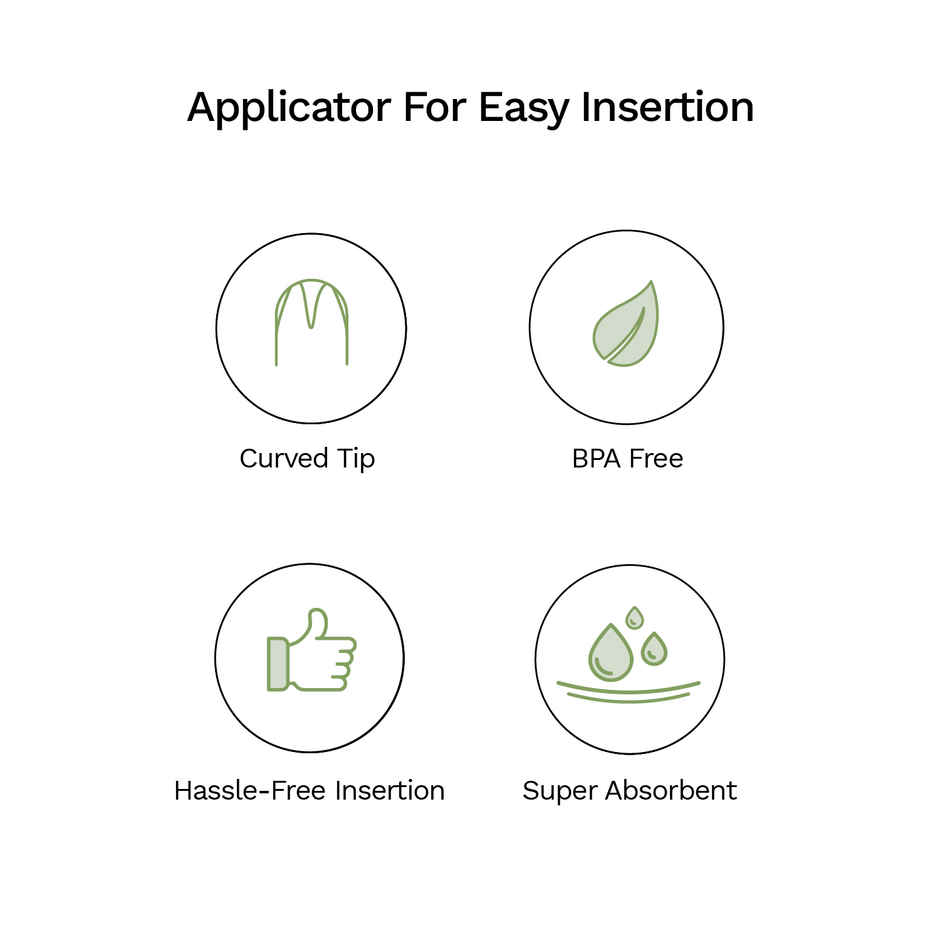 Applicator For Easy Insertion

Curved Tip

BPA Free

Hassle-Free Insertion

Super Absorbent